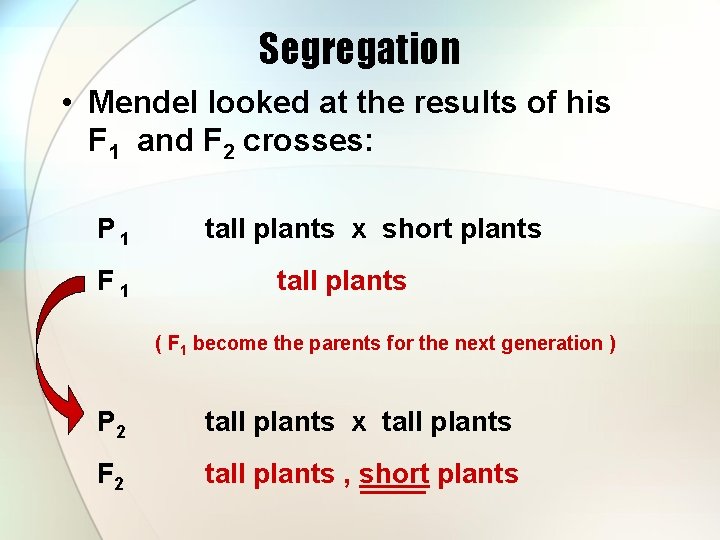 Segregation

• Mendel looked at the results of his $F_1$ and $F_2$ crosses:

$P_1$ tall plants x short plants

$F_1$ tall plants

( $F_1$ become the parents for the next generation )

$P_2$ tall plants x tall plants

$F_2$ tall plants , short plants